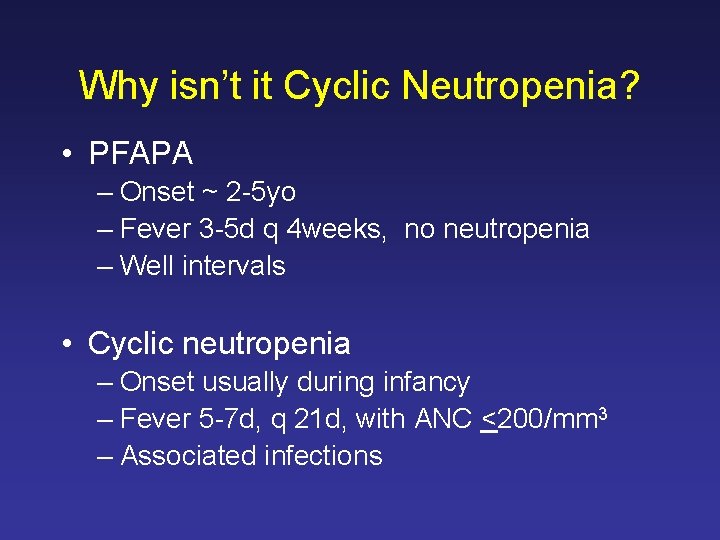 Why isn't it Cyclic Neutropenia?

• PFAPA
– Onset ~ 2-5yo
– Fever 3-5d q 4weeks, no neutropenia
– Well intervals

• Cyclic neutropenia
– Onset usually during infancy
– Fever 5-7d, q 21d, with ANC $\leq$200/mm$^3$
– Associated infections